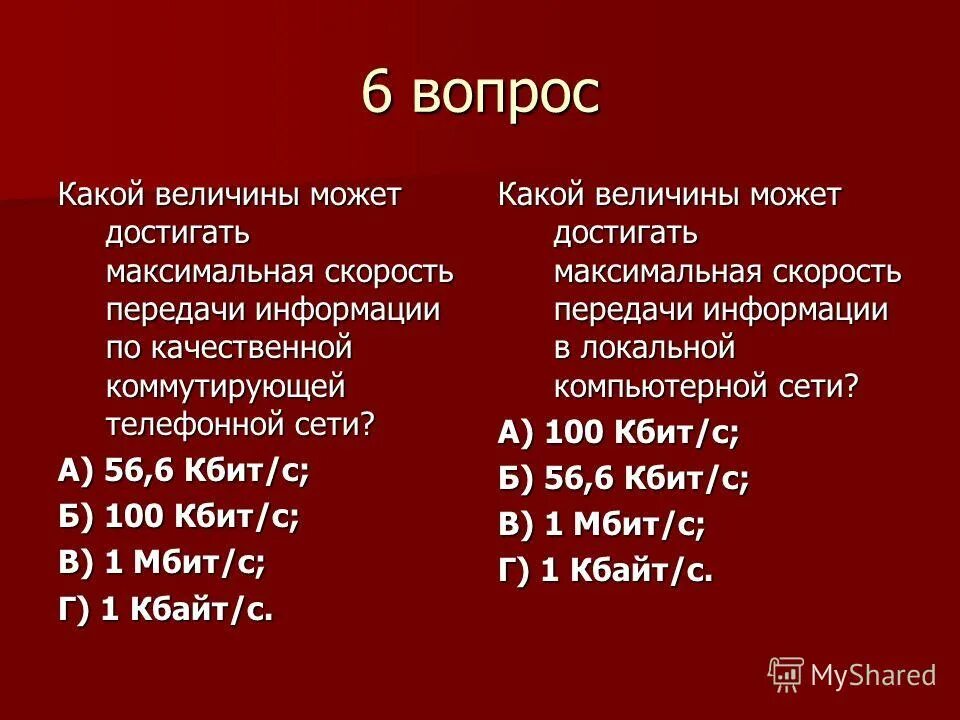 6 вопрос

Какой величины может достигать максимальная скорость передачи информации по качественной коммутирующей телефонной сети?

А) 56,6 Кбит/с;

Б) 100 Кбит/с;

В) 1 Мбит/с;

Г) 1 Кбайт/с.

Какой величины может достигать максимальная скорость передачи информации в локальной компьютерной сети?

А) 100 Кбит/с;

Б) 56,6 Кбит/с;

В) 1 Мбит/с;

Г) 1 Кбайт/с.

MyShared